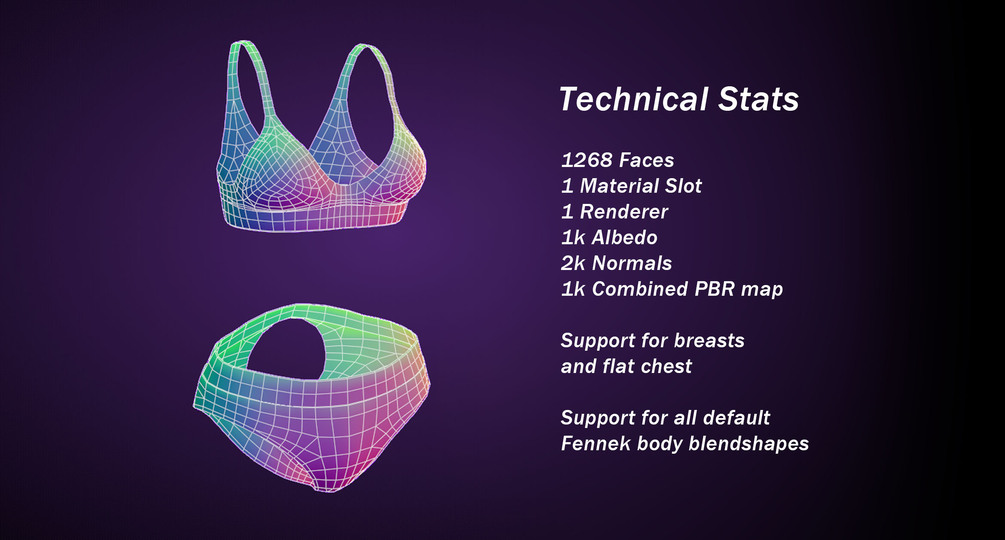 Technical Stats

1268 Faces
1 Material Slot
1 Renderer
1k Albedo
2k Normals
1k Combined PBR map

Support for breasts
and flat chest

Support for all default
Fennek body blendshapes